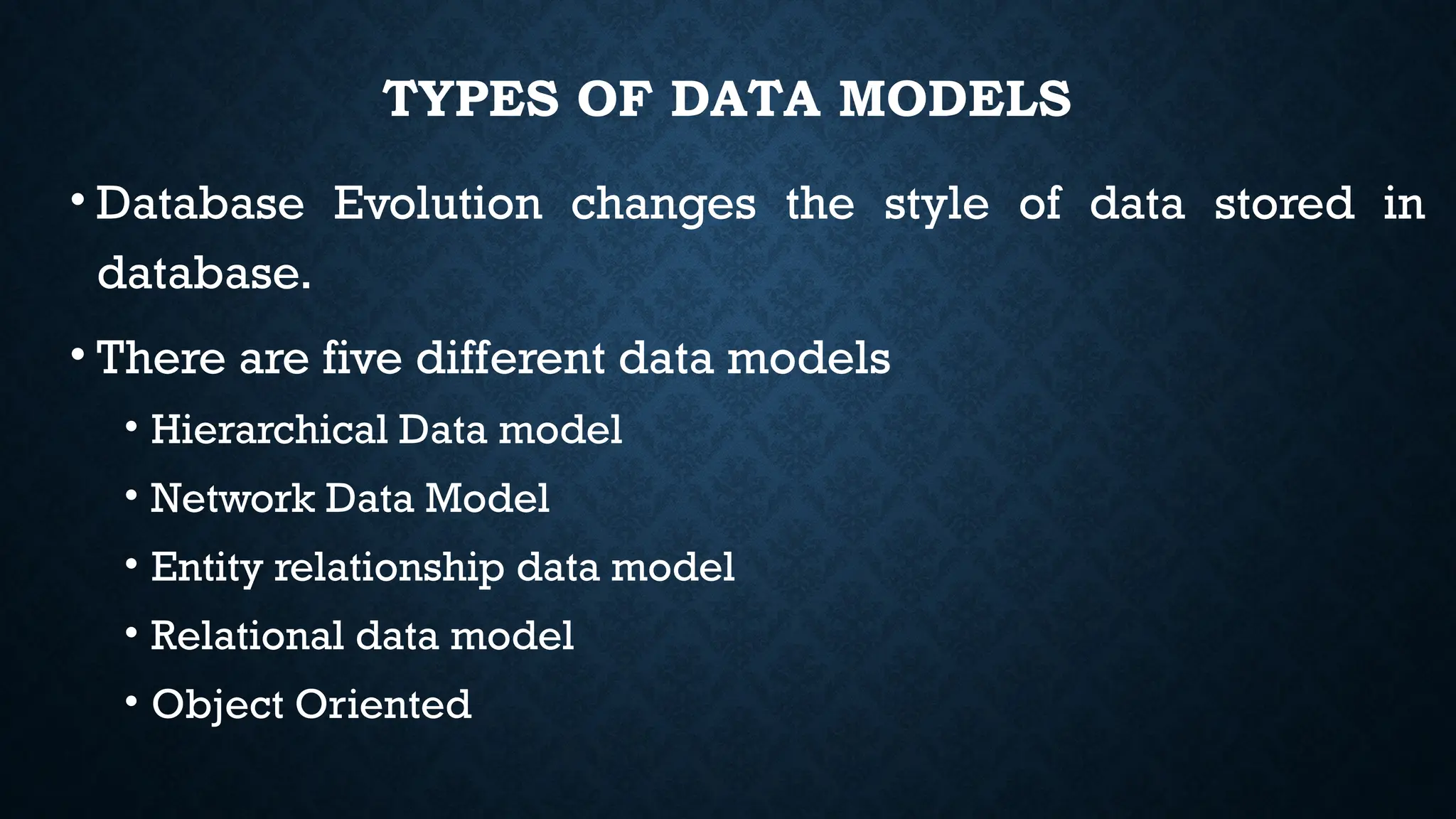 TYPES OF DATA MODELS

• Database Evolution changes the style of data stored in database.

• There are five different data models
  • Hierarchical Data model
  • Network Data Model
  • Entity relationship data model
  • Relational data model
  • Object Oriented